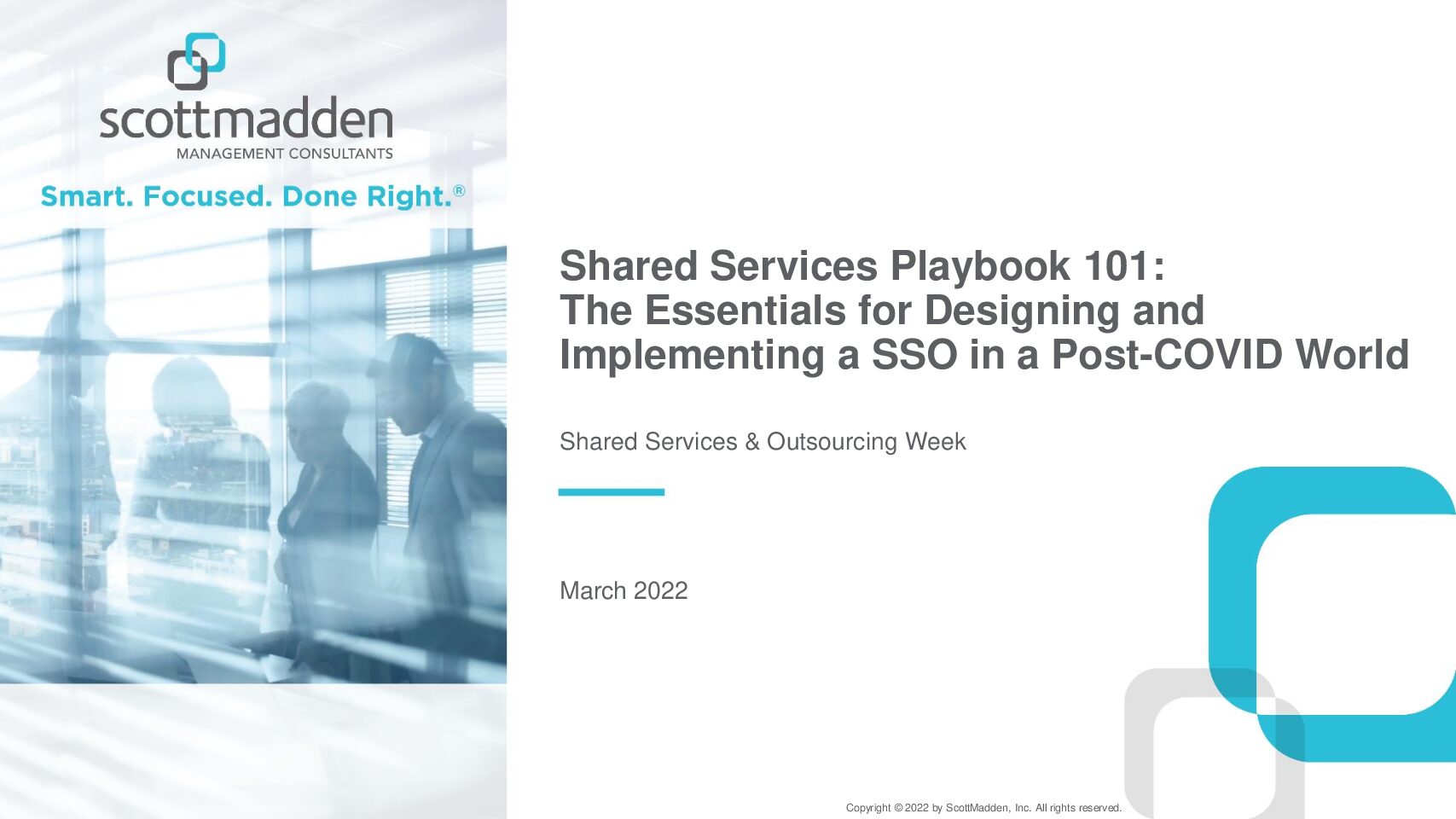 scottmadden
MANAGEMENT CONSULTANTS

Smart. Focused. Done Right.®

Shared Services Playbook 101:
The Essentials for Designing and Implementing a SSO in a Post-COVID World

Shared Services & Outsourcing Week

March 2022

Copyright © 2022 by ScottMadden, Inc. All rights reserved.